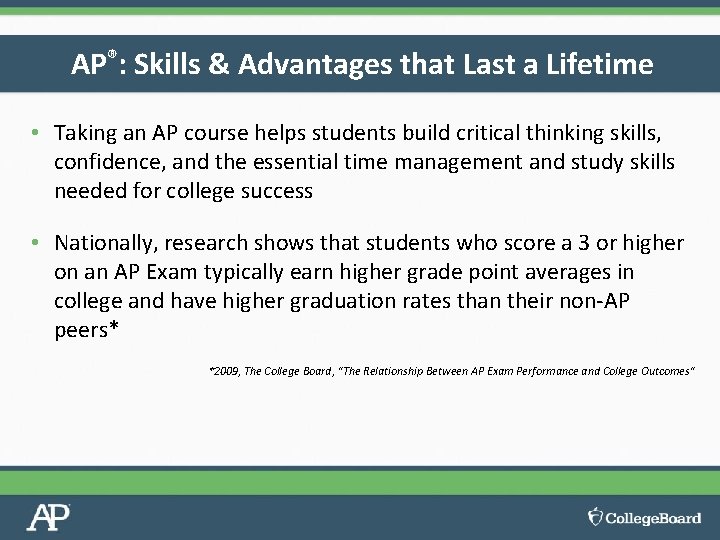 AP®: Skills & Advantages that Last a Lifetime

• Taking an AP course helps students build critical thinking skills, confidence, and the essential time management and study skills needed for college success

• Nationally, research shows that students who score a 3 or higher on an AP Exam typically earn higher grade point averages in college and have higher graduation rates than their non-AP peers*

*2009, The College Board, "The Relationship Between AP Exam Performance and College Outcomes"

AP

CollegeBoard